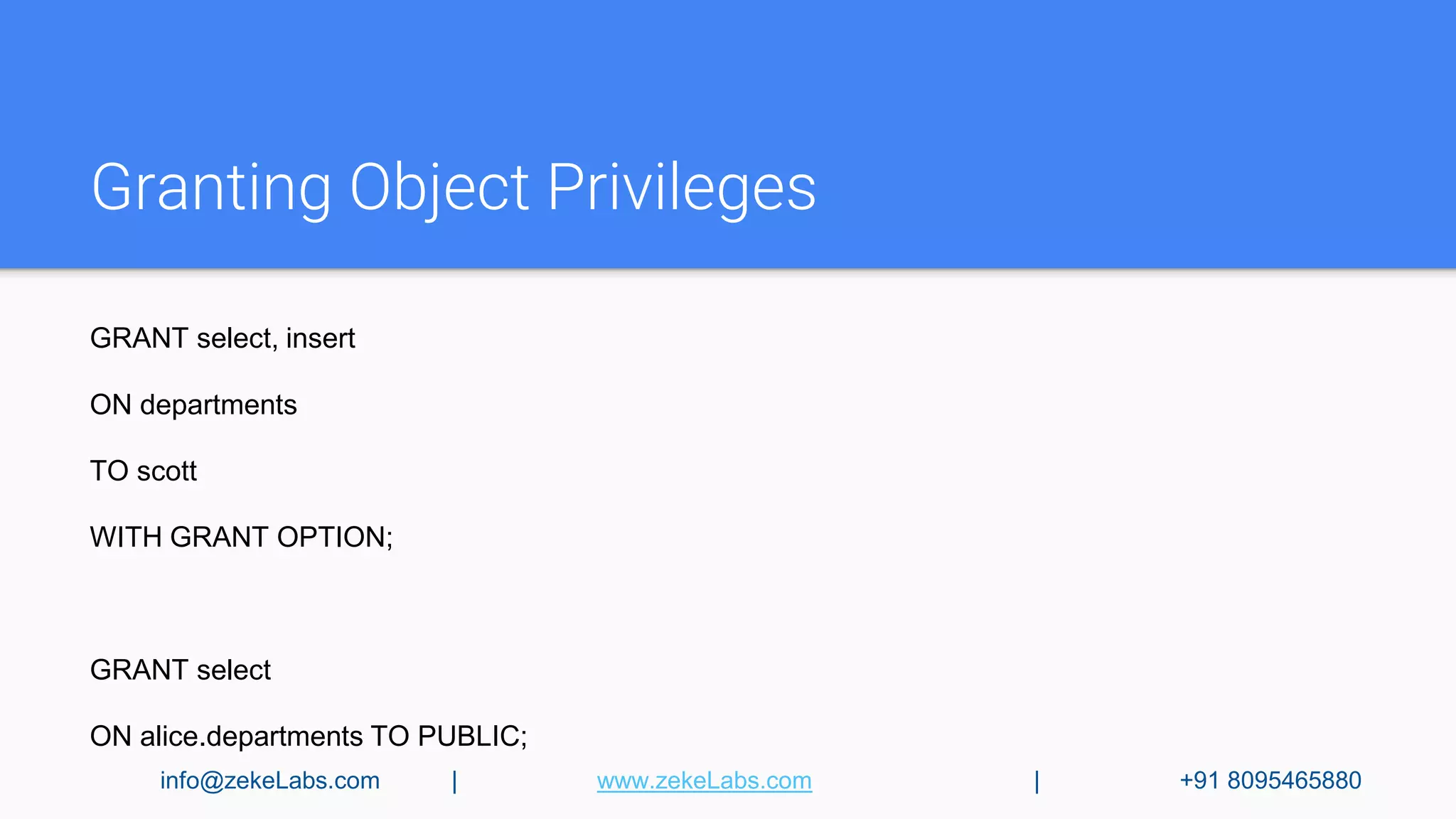 Granting Object Privileges

GRANT select, insert

ON departments

TO scott

WITH GRANT OPTION;

GRANT select

ON alice.departments TO PUBLIC;

info@zekeLabs.com | www.zekeLabs.com | +91 8095465880